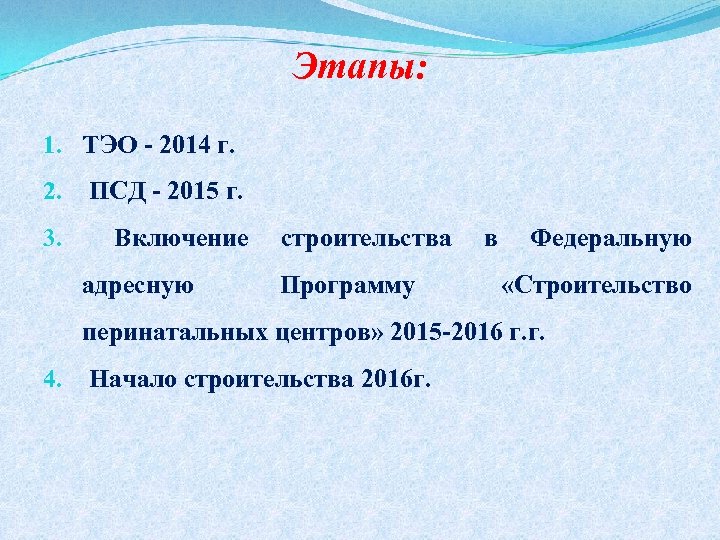 Этапы:

1. ТЭО - 2014 г.

2. ПСД - 2015 г.

3. Включение строительства в Федеральную адресную Программу «Строительство перинатальных центров» 2015-2016 г.г.

4. Начало строительства 2016г.